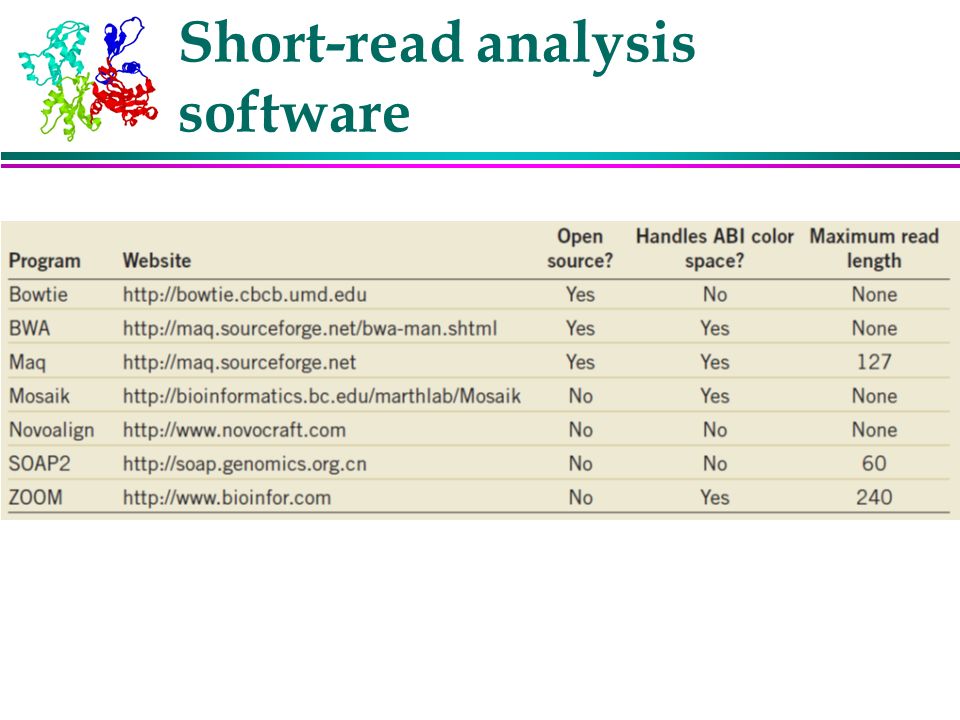 Short-read analysis software

| Program | Website | Open source? | Handles ABI color space? | Maximum read length |
|---|---|---|---|---|
| Bowtie | http://bowtie.cbcb.umd.edu | Yes | No | None |
| BWA | http://maq.sourceforge.net/bwa-man.shtml | Yes | Yes | None |
| Maq | http://maq.sourceforge.net | Yes | Yes | 127 |
| Mosaik | http://bioinformatics.bc.edu/marthlab/Mosaik | No | Yes | None |
| Novoalign | http://www.novocraft.com | No | No | None |
| SOAP2 | http://soap.genomics.org.cn | No | No | 60 |
| ZOOM | http://www.bioinfor.com | No | Yes | 240 |